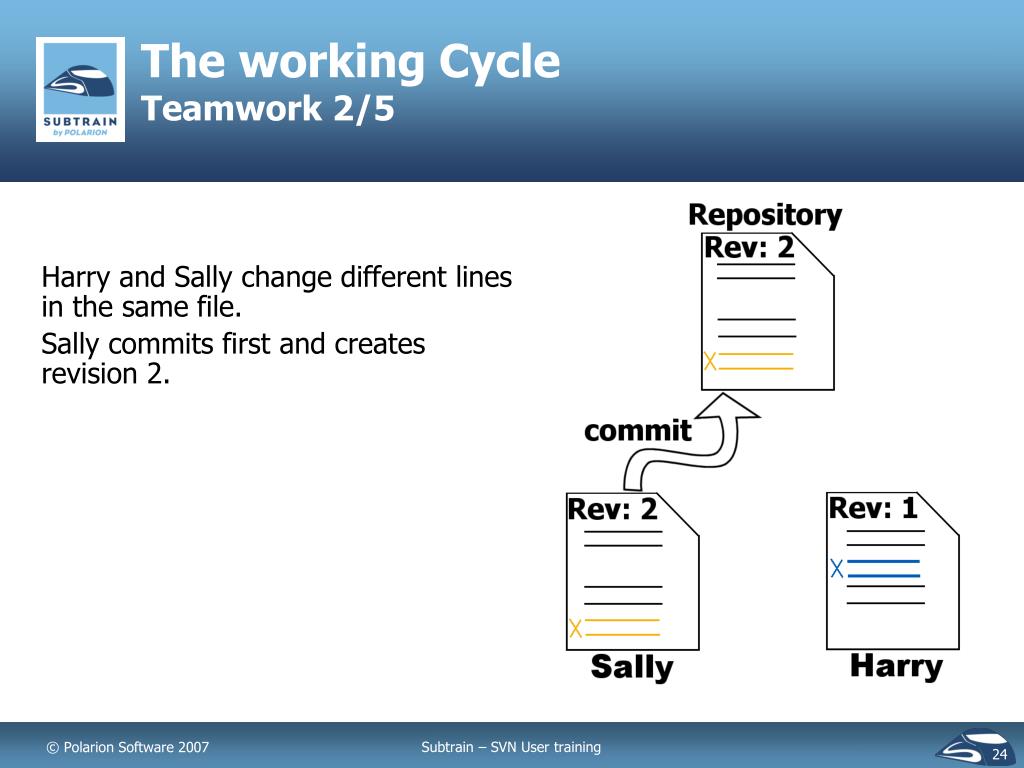 SUBTRAIN
by POLARION

The working Cycle
Teamwork 2/5

Harry and Sally change different lines in the same file.

Sally commits first and creates revision 2.

Repository
Rev: 2
X

commit

Rev: 2
X
Sally

Rev: 1
X
Harry

© Polarion Software 2007

Subtrain – SVN User training

24